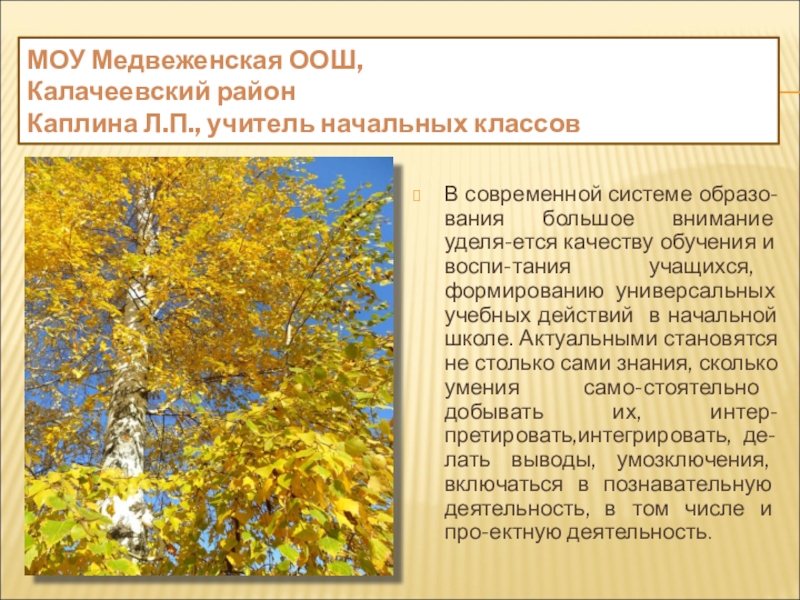 МОУ Медвеженская ООШ,
Калачеевский район
Каплина Л.П., учитель начальных классов

В современной системе образования большое внимание уделя-ется качеству обучения и воспи-тания учащихся, формированию универсальных учебных действий в начальной школе. Актуальными становятся не столько сами знания, сколько умения само-стоятельно добывать их, интерпретировать,интегрировать, делать выводы, умозключения, включаться в познавательную деятельность, в том числе и про-ектную деятельность.